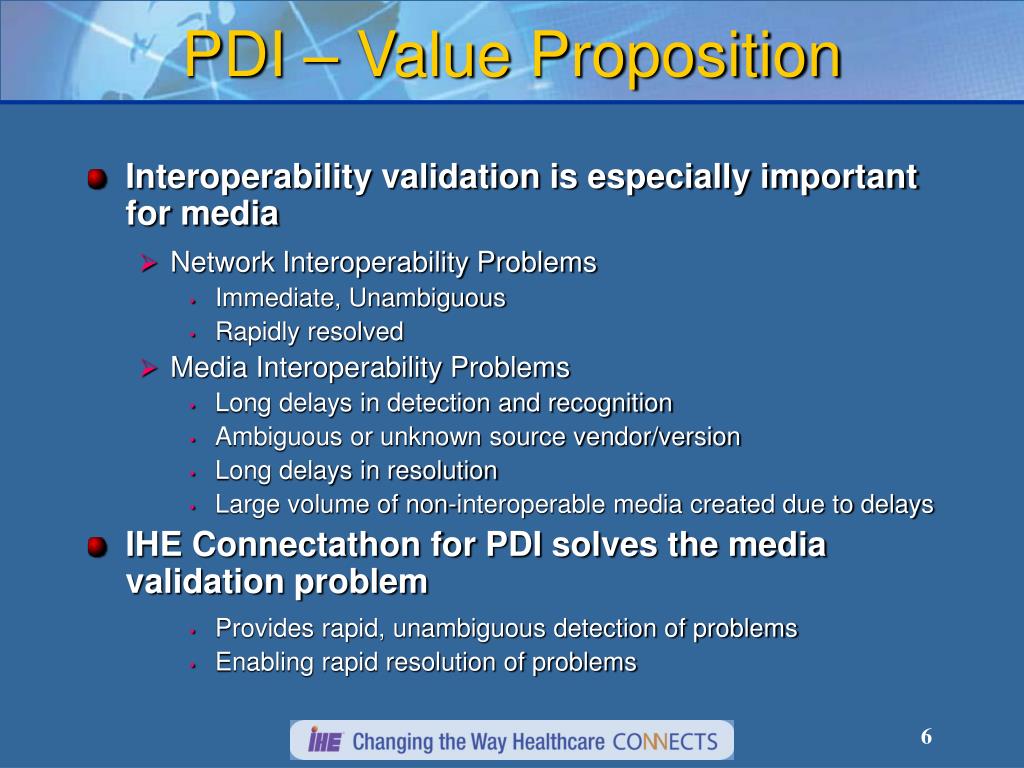 PDI – Value Proposition

Interoperability validation is especially important for media

Network Interoperability Problems

Immediate, Unambiguous

Rapidly resolved

Media Interoperability Problems

Long delays in detection and recognition

Ambiguous or unknown source vendor/version

Long delays in resolution

Large volume of non-interoperable media created due to delays

IHE Connectathon for PDI solves the media validation problem

Provides rapid, unambiguous detection of problems

Enabling rapid resolution of problems

IHE Changing the Way Healthcare CONNECTS

6